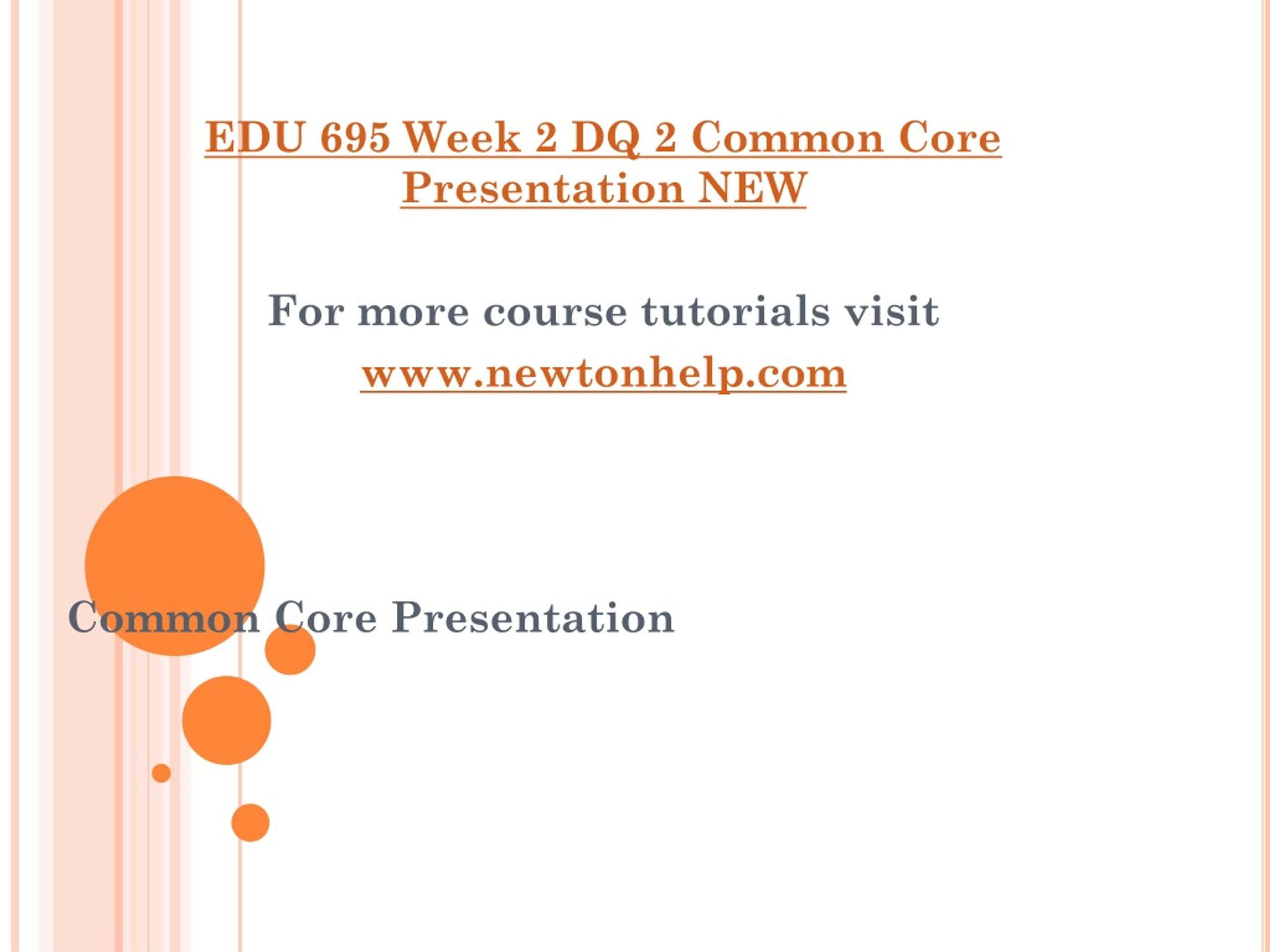 EDU 695 Week 2 DQ 2 Common Core Presentation NEW

For more course tutorials visit
www.newtonhelp.com

Common Core Presentation